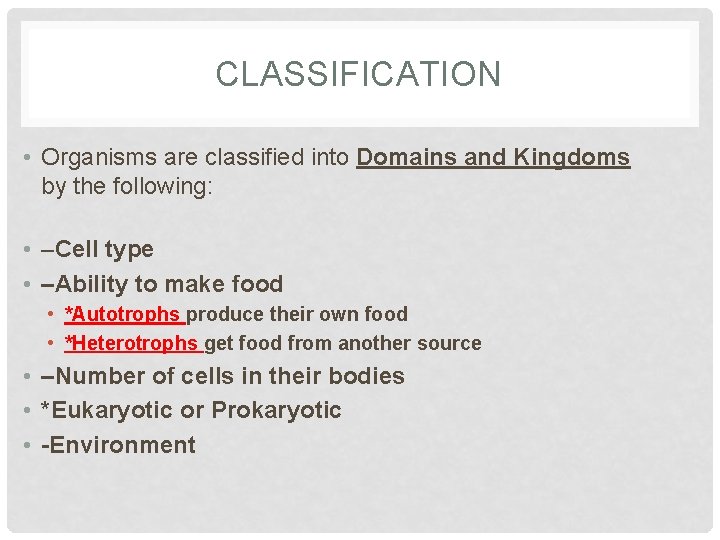 CLASSIFICATION

• Organisms are classified into Domains and Kingdoms by the following:

• –Cell type
• –Ability to make food
  • *Autotrophs produce their own food
  • *Heterotrophs get food from another source
• –Number of cells in their bodies
• *Eukaryotic or Prokaryotic
• -Environment